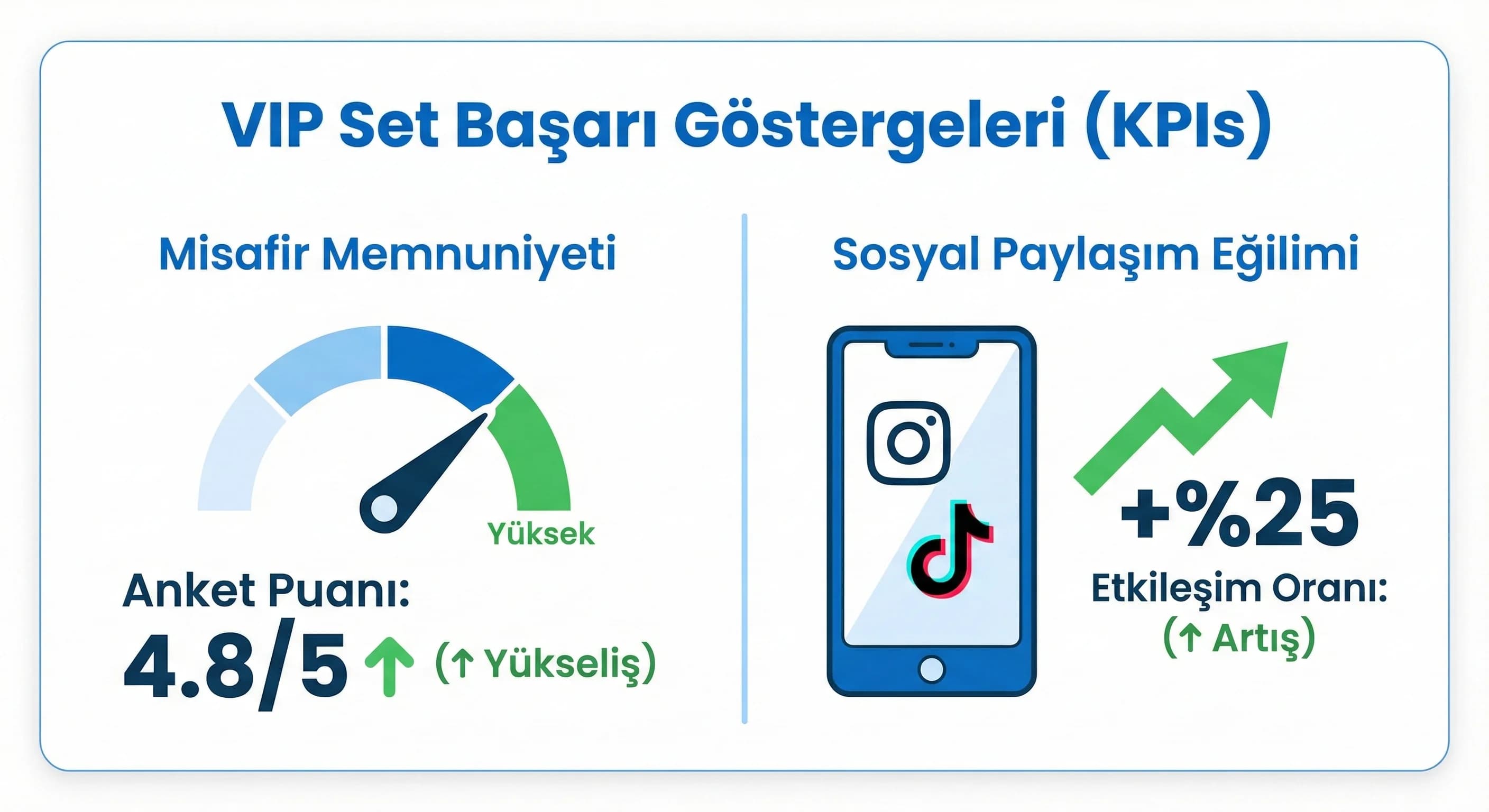 VIP Set Başarı Göstergeleri (KPIs)

Misafir Memnuniyeti

Yüksek

Anket Puanı:

4.8/5 ↑ (↑ Yükseliş)

Sosyal Paylaşım Eğilimi

+%25

Etkileşim Oranı:

(↑ Artış)